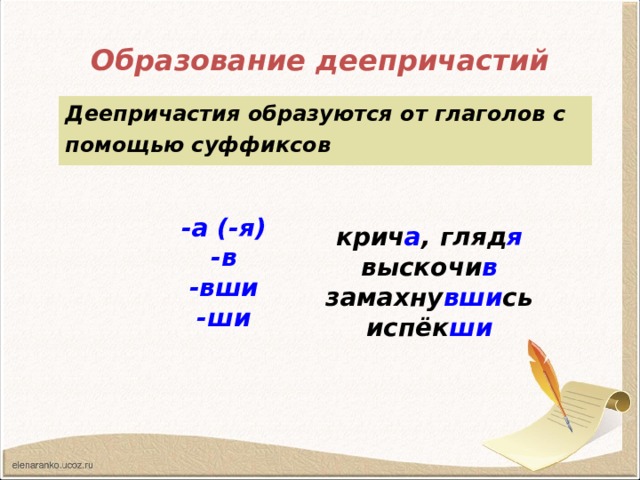 Образование деепричастий

Деепричастия образуются от глаголов с помощью суффиксов

-а (-я)
-в
-вши
-ши

крича, глядя
выскочив
замахнувшись
испёкши

elenaranko.ucoz.ru